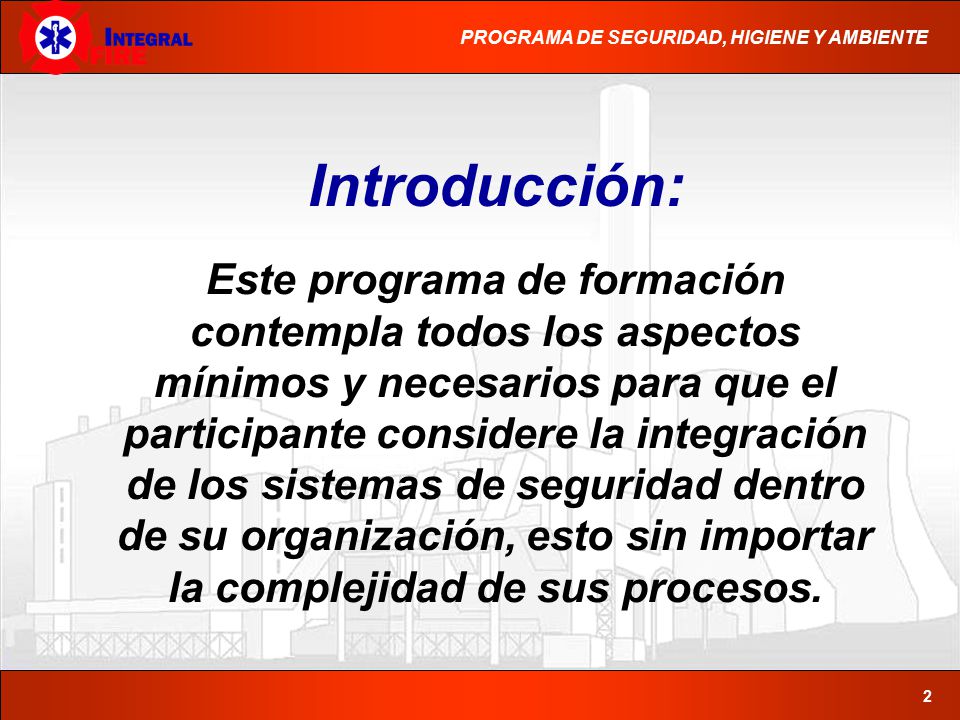 INTEGRAL FIRE

PROGRAMA DE SEGURIDAD, HIGIENE Y AMBIENTE

Introducción:

Este programa de formación contempla todos los aspectos mínimos y necesarios para que el participante considere la integración de los sistemas de seguridad dentro de su organización, esto sin importar la complejidad de sus procesos.

2